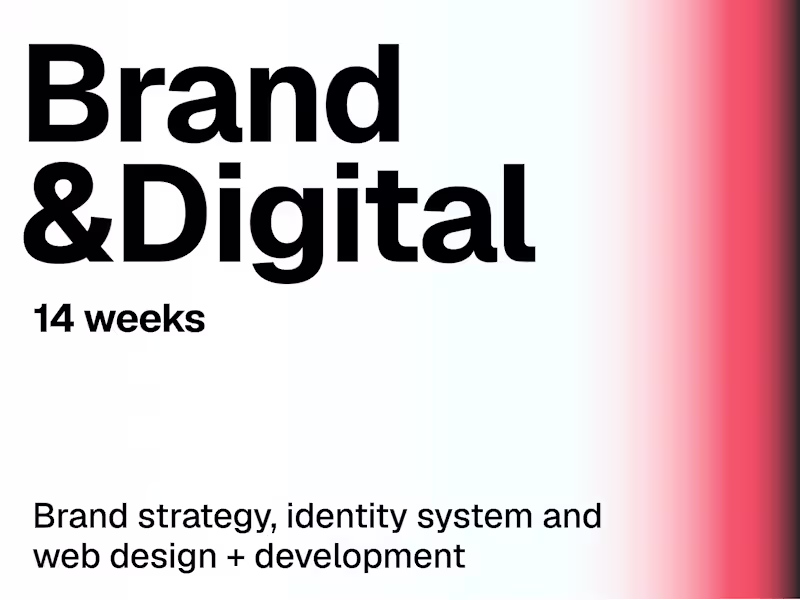 Brand
&Digital

14 weeks

Brand strategy, identity system and web design + development